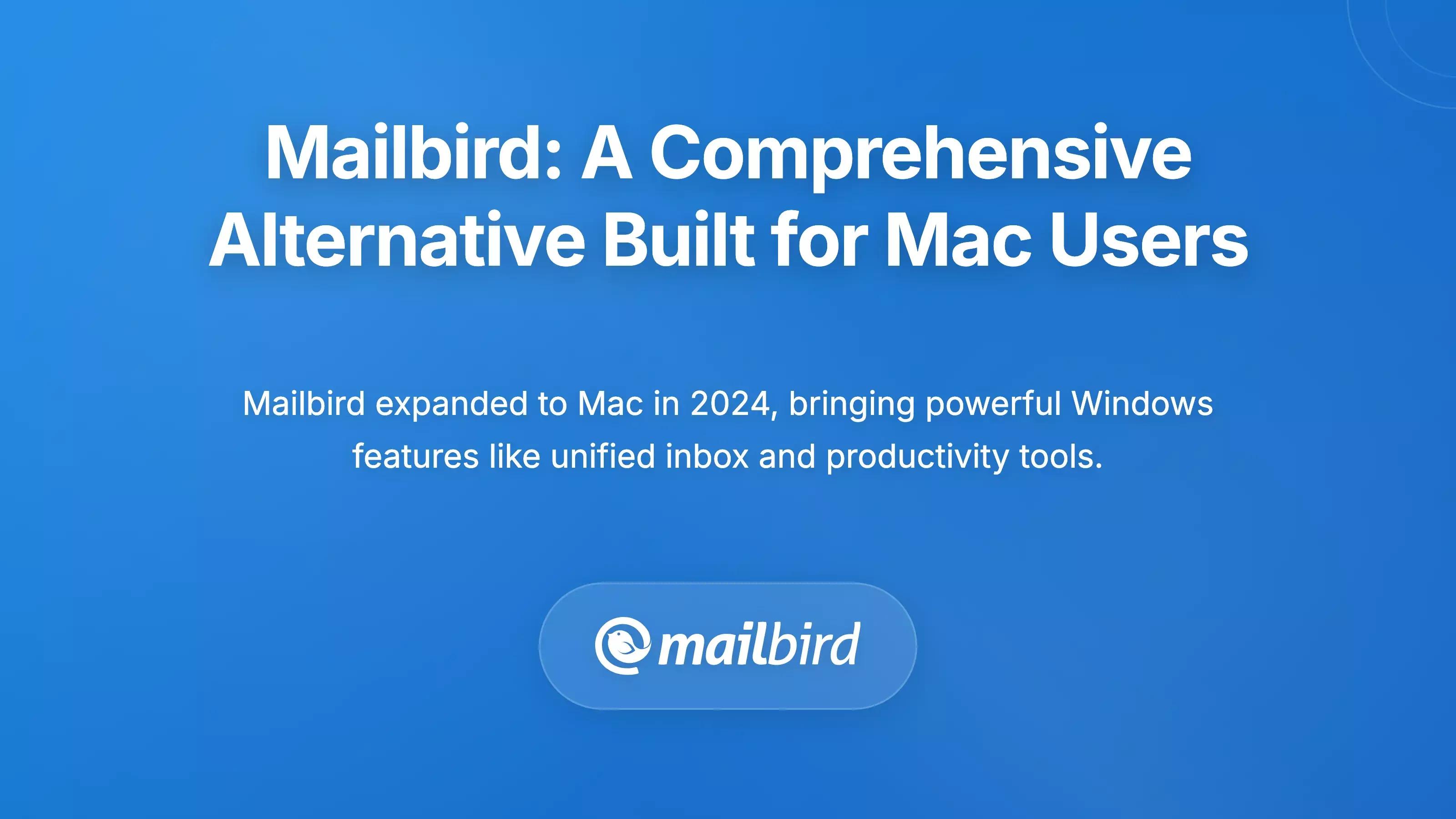 Mailbird: A Comprehensive Alternative Built for Mac Users

Mailbird expanded to Mac in 2024, bringing powerful Windows features like unified inbox and productivity tools.

mailbird